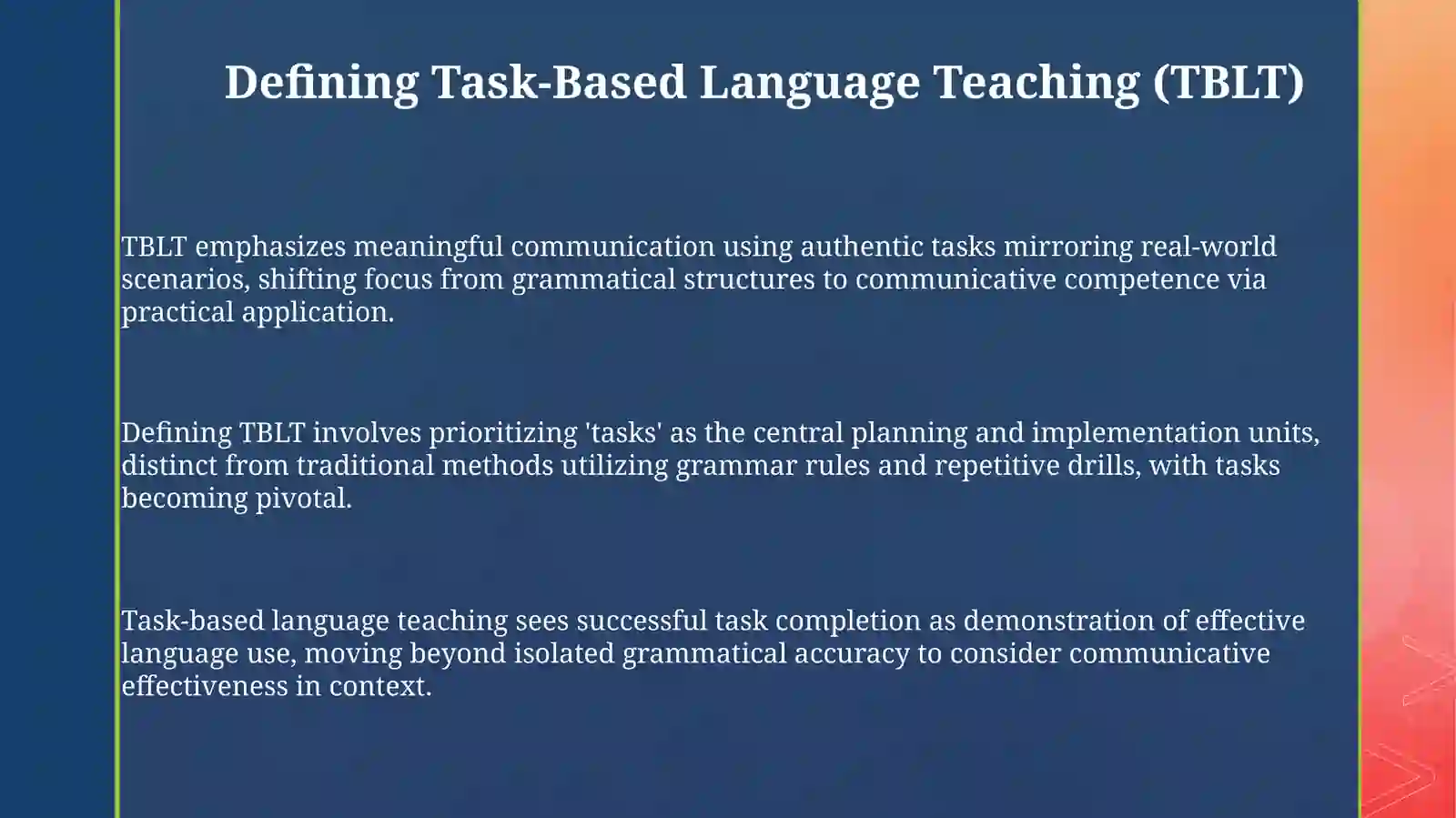 Defining Task-Based Language Teaching (TBLT)

TBLT emphasizes meaningful communication using authentic tasks mirroring real-world scenarios, shifting focus from grammatical structures to communicative competence via practical application.

Defining TBLT involves prioritizing 'tasks' as the central planning and implementation units, distinct from traditional methods utilizing grammar rules and repetitive drills, with tasks becoming pivotal.

Task-based language teaching sees successful task completion as demonstration of effective language use, moving beyond isolated grammatical accuracy to consider communicative effectiveness in context.